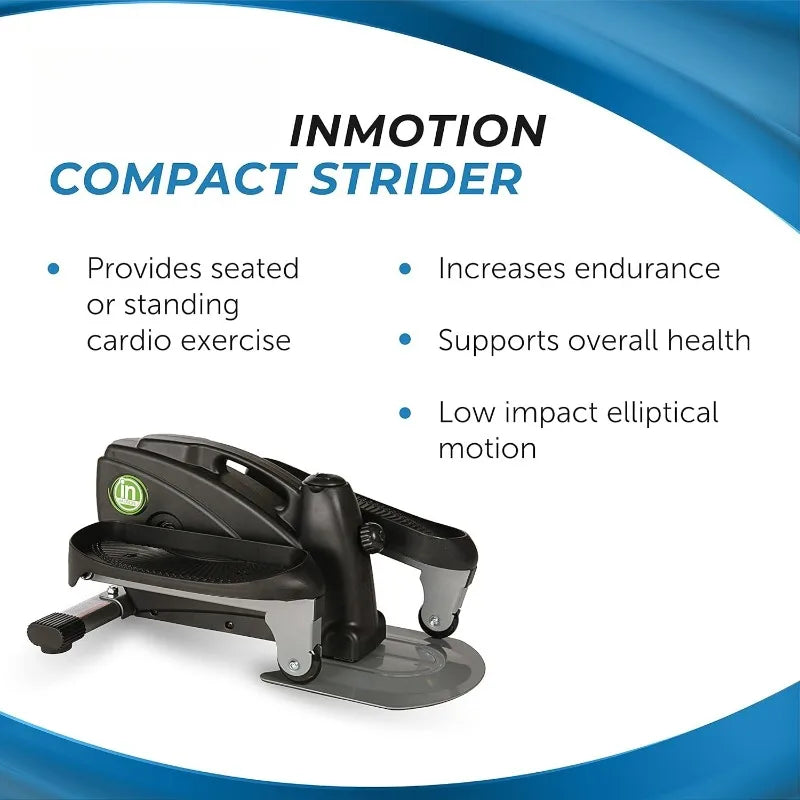 INMOTION
COMPACT STRIDER

• Provides seated or standing cardio exercise

• Increases endurance

• Supports overall health

• Low impact elliptical motion

in